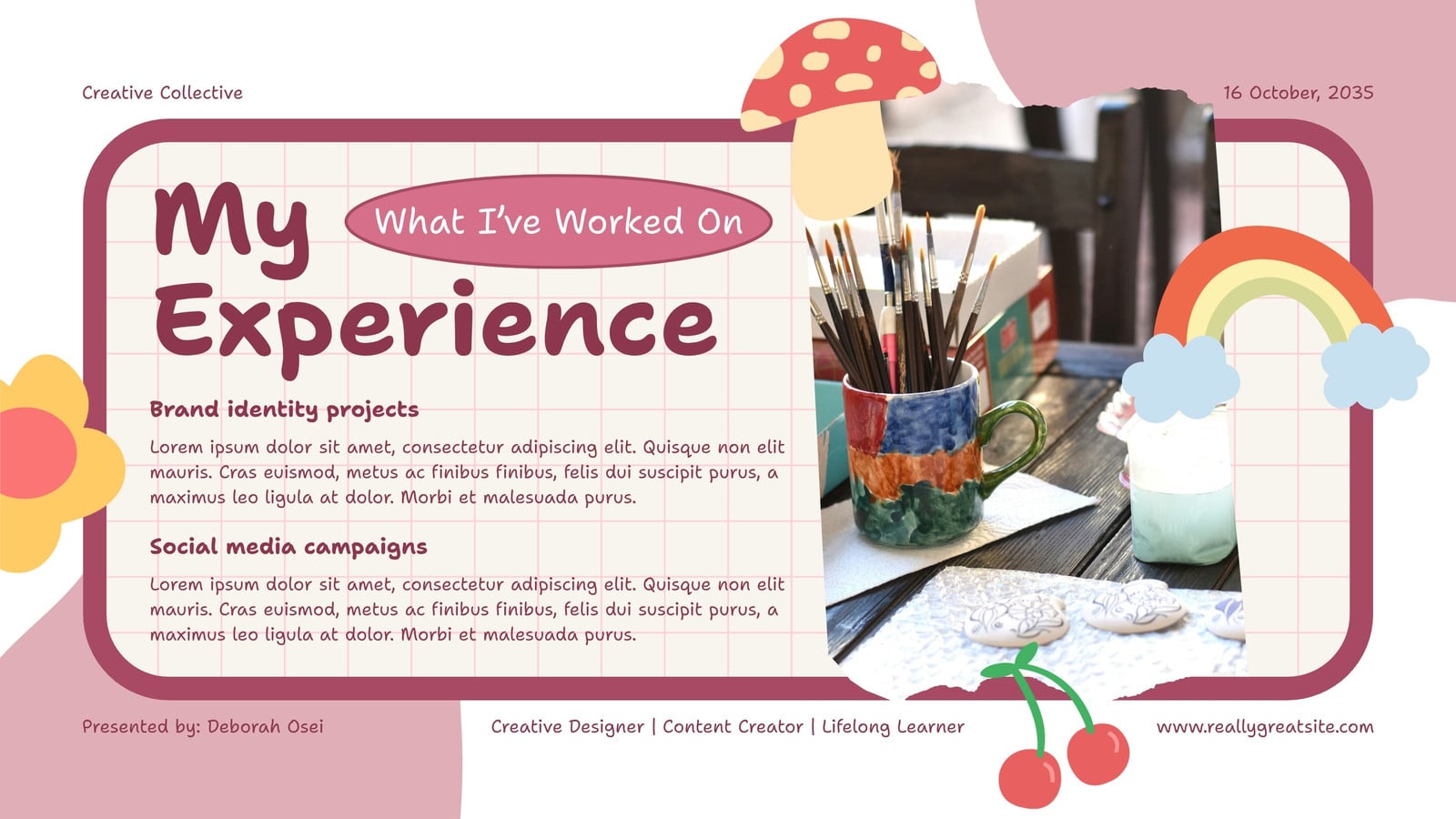 Creative Collective

16 October, 2035

My Experience

What I've Worked On

Brand identity projects

Lorem ipsum dolor sit amet, consectetur adipiscing elit. Quisque non elit mauris. Cras euismod, metus ac finibus finibus, felis dui suscipit purus, a maximus leo ligula at dolor. Morbi et malesuada purus.

Social media campaigns

Lorem ipsum dolor sit amet, consectetur adipiscing elit. Quisque non elit mauris. Cras euismod, metus ac finibus finibus, felis dui suscipit purus, a maximus leo ligula at dolor. Morbi et malesuada purus.

Presented by: Deborah Osei

Creative Designer | Content Creator | Lifelong Learner

www.reallygreatsite.com